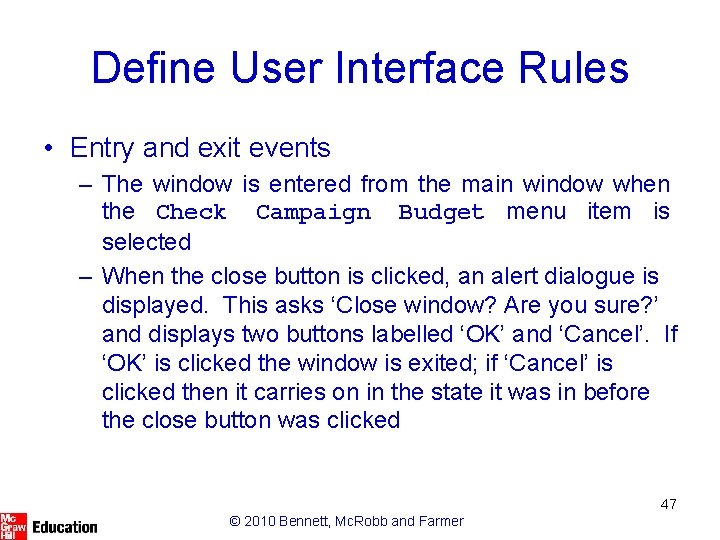 Define User Interface Rules

• Entry and exit events

– The window is entered from the main window when the Check Campaign Budget menu item is selected

– When the close button is clicked, an alert dialogue is displayed. This asks ‘Close window? Are you sure?’ and displays two buttons labelled ‘OK’ and ‘Cancel’. If ‘OK’ is clicked the window is exited; if ‘Cancel’ is clicked then it carries on in the state it was in before the close button was clicked

47

Mc Graw Hill Education

© 2010 Bennett, McRobb and Farmer